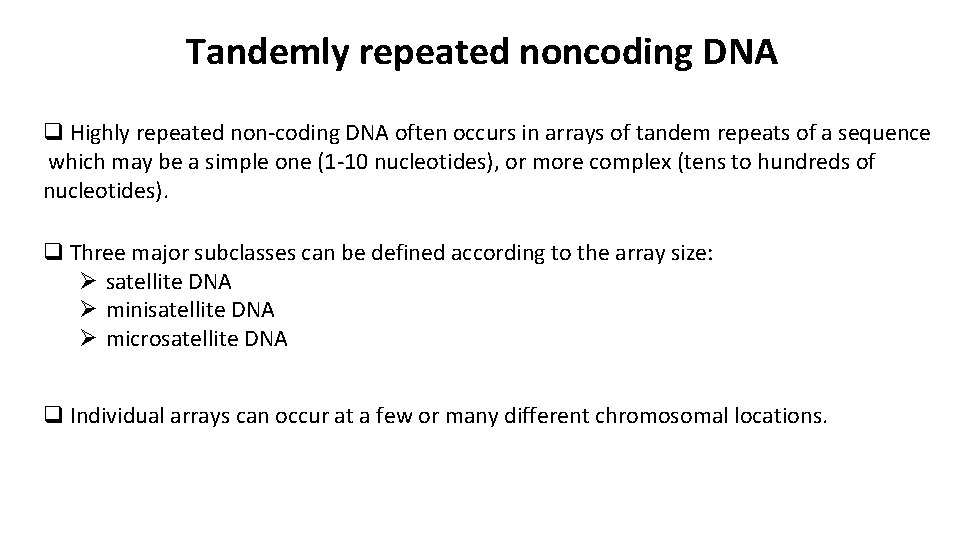 Tandemly repeated noncoding DNA

❑ Highly repeated non-coding DNA often occurs in arrays of tandem repeats of a sequence which may be a simple one (1-10 nucleotides), or more complex (tens to hundreds of nucleotides).

❑ Three major subclasses can be defined according to the array size:
➢ satellite DNA
➢ minisatellite DNA
➢ microsatellite DNA

❑ Individual arrays can occur at a few or many different chromosomal locations.